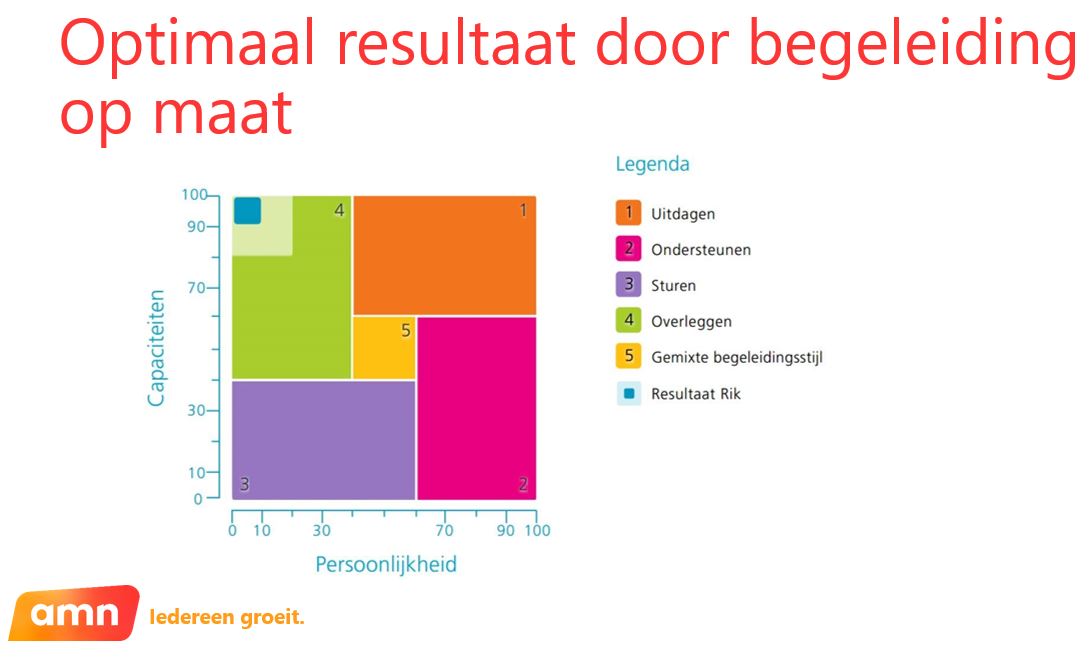 Optimaal resultaat door begeleiding op maat

Capaciteiten

100
90
70
30
10
0

4
1
5
3
2

0 10 30 70 90 100

Persoonlijkheid

Legenda

1 Uitdagen
2 Ondersteunen
3 Sturen
4 Overleggen
5 Gemixte begeleidingsstijl
Resultaat Rik

amn Iedereen groeit.